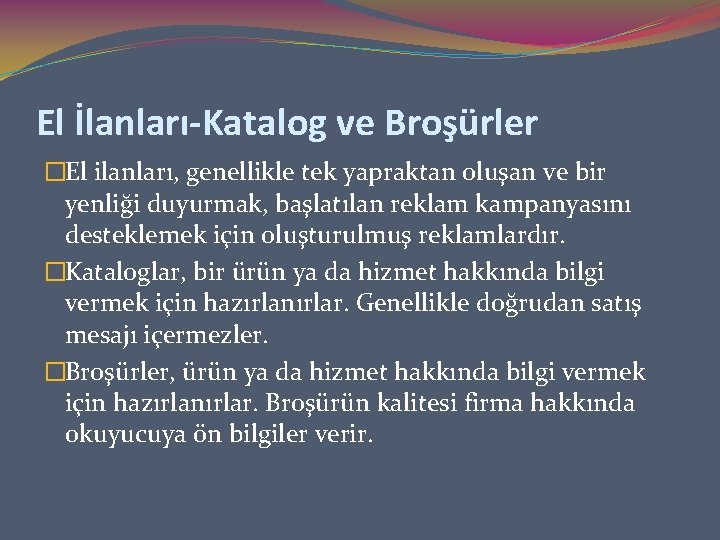 El İlanları-Katalog ve Broşürler

El ilanları, genellikle tek yapraktan oluşan ve bir yenliği duyurmak, başlatılan reklam kampanyasını desteklemek için oluşturulmuş reklamlardır.

Kataloglar, bir ürün ya da hizmet hakkında bilgi vermek için hazırlanırlar. Genellikle doğrudan satış mesajı içermezler.

Broşürler, ürün ya da hizmet hakkında bilgi vermek için hazırlanırlar. Broşürün kalitesi firma hakkında okuyucuya ön bilgiler verir.